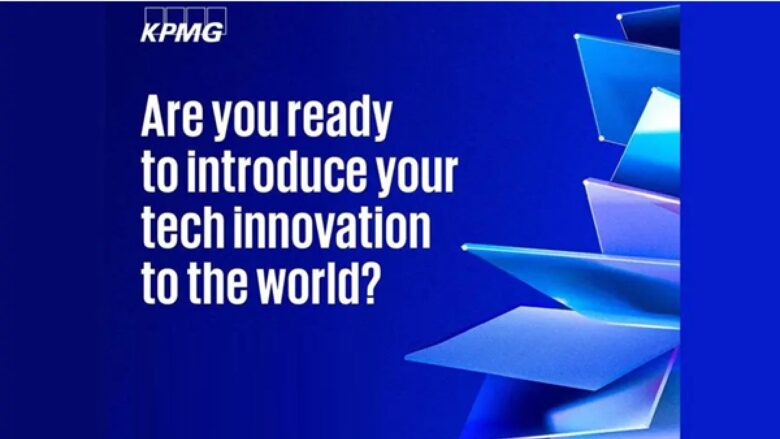 KPMG

Are you ready to introduce your tech innovation to the world?